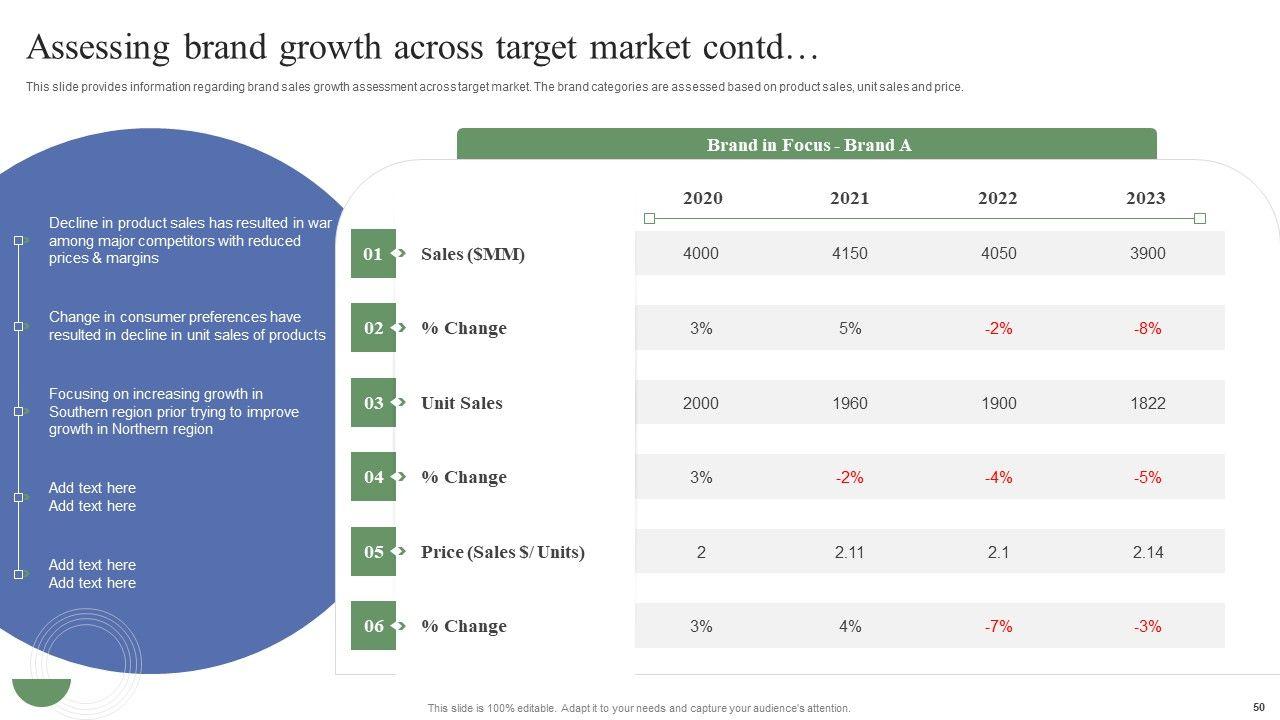 Assessing brand growth across target market contd…

This slide provides information regarding brand sales growth assessment across target market. The brand categories are assessed based on product sales, unit sales and price.

Decline in product sales has resulted in war among major competitors with reduced prices & margins

Change in consumer preferences have resulted in decline in unit sales of products

Focusing on increasing growth in Southern region prior trying to improve growth in Northern region

Add text here
Add text here

Add text here
Add text here

Brand in Focus - Brand A

| | | 2020 | 2021 | 2022 | 2023 |
|---|---|---|---|---|---|
| 01 | Sales ($MM) | 4000 | 4150 | 4050 | 3900 |
| 02 | % Change | 3% | 5% | -2% | -8% |
| 03 | Unit Sales | 2000 | 1960 | 1900 | 1822 |
| 04 | % Change | 3% | -2% | -4% | -5% |
| 05 | Price (Sales $/ Units) | 2 | 2.11 | 2.1 | 2.14 |
| 06 | % Change | 3% | 4% | -7% | -3% |

This slide is 100% editable. Adapt it to your needs and capture your audience's attention.

50